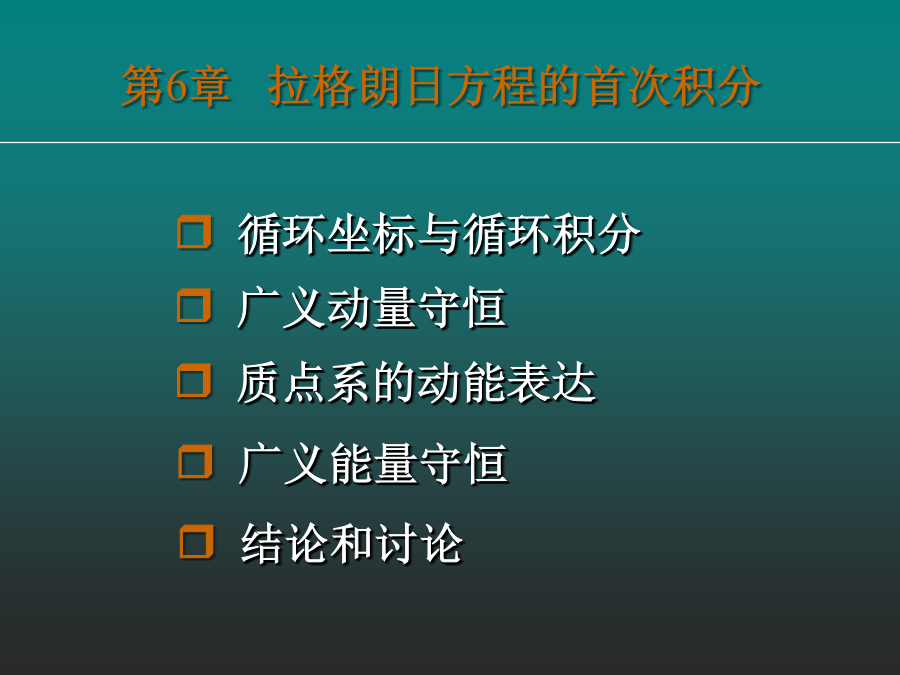 第6章 拉格朗日方程的首次积分

循环坐标与循环积分

广义动量守恒

质点系的动能表达

广义能量守恒

结论和讨论